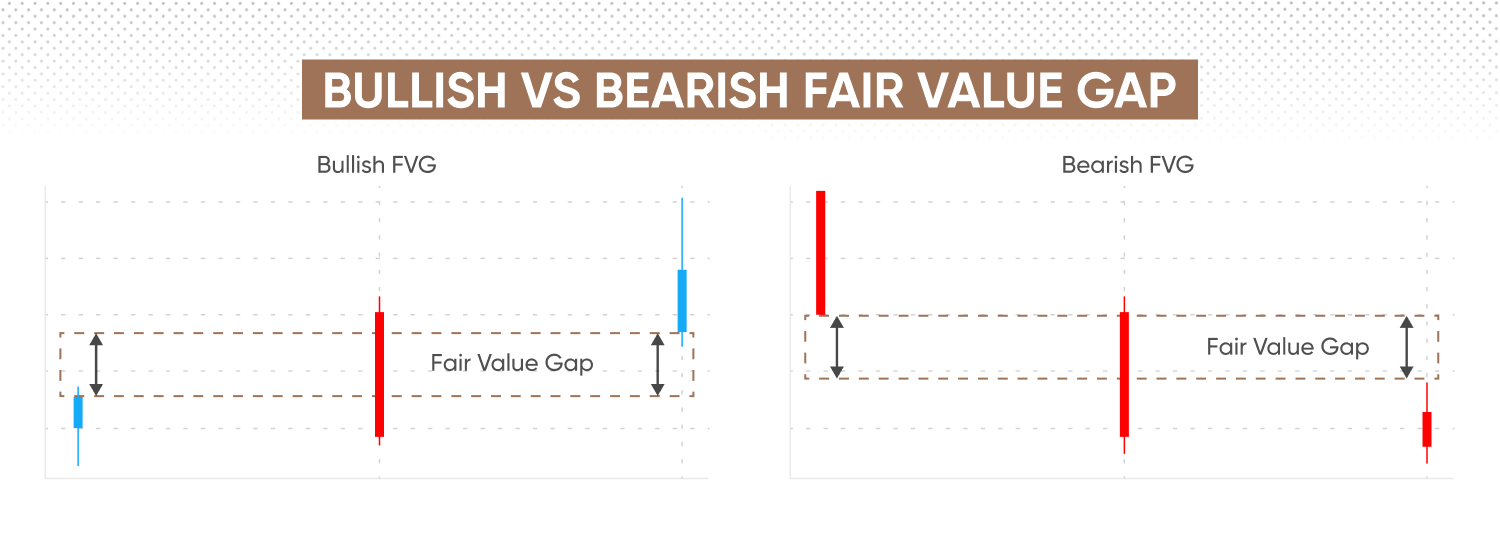 BULLISH VS BEARISH FAIR VALUE GAP

Bullish FVG

Fair Value Gap

Bearish FVG

Fair Value Gap